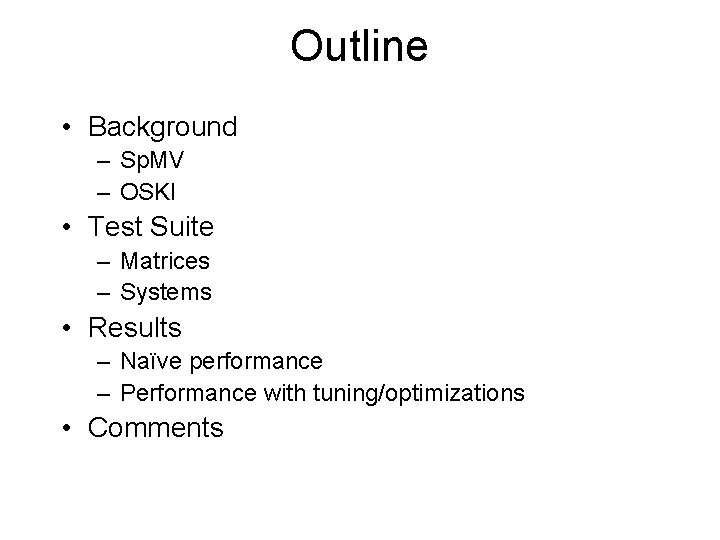 Outline

• Background
– SpMV
– OSKI
• Test Suite
– Matrices
– Systems
• Results
– Naïve performance
– Performance with tuning/optimizations
• Comments